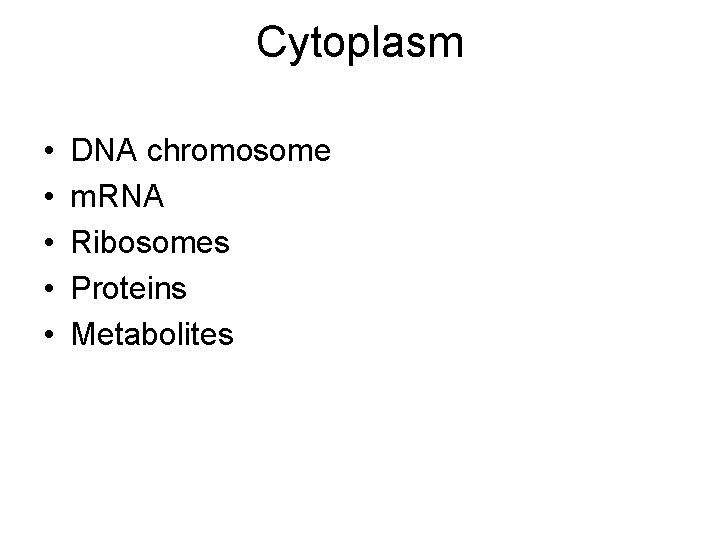 Cytoplasm

• DNA chromosome
• mRNA
• Ribosomes
• Proteins
• Metabolites